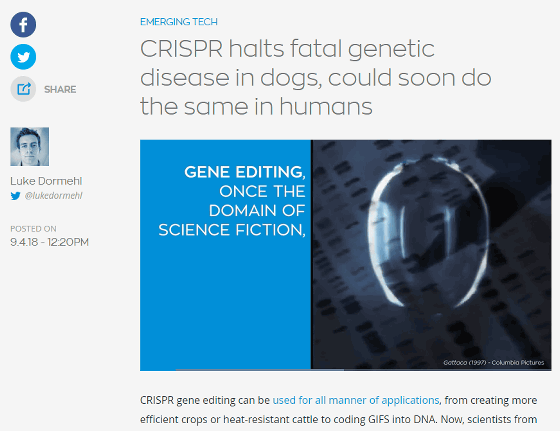 SHARE

Luke Dormehl
@lukedormehl

POSTED ON
9.4.18 - 12:20PM

EMERGING TECH

CRISPR halts fatal genetic disease in dogs, could soon do the same in humans

GENE EDITING, ONCE THE DOMAIN OF SCIENCE FICTION,

Gattaca (1997) - Columbia Pictures

CRISPR gene editing can be used for all manner of applications, from creating more efficient crops or heat-resistant cattle to coding GIFS into DNA. Now, scientists from